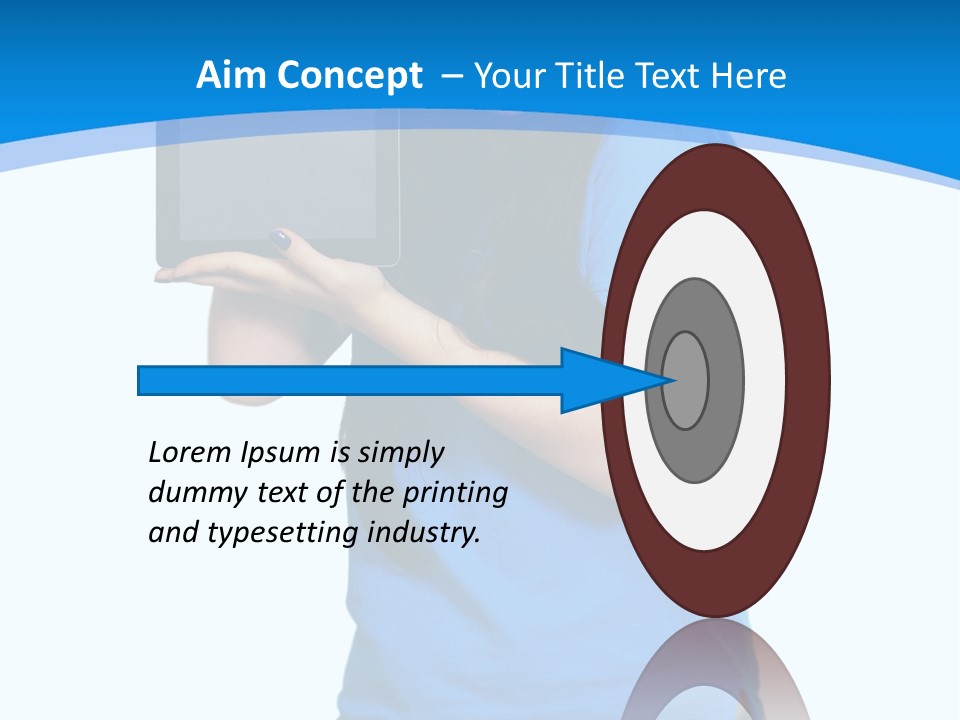 Aim Concept – Your Title Text Here

Lorem Ipsum is simply dummy text of the printing and typesetting industry.